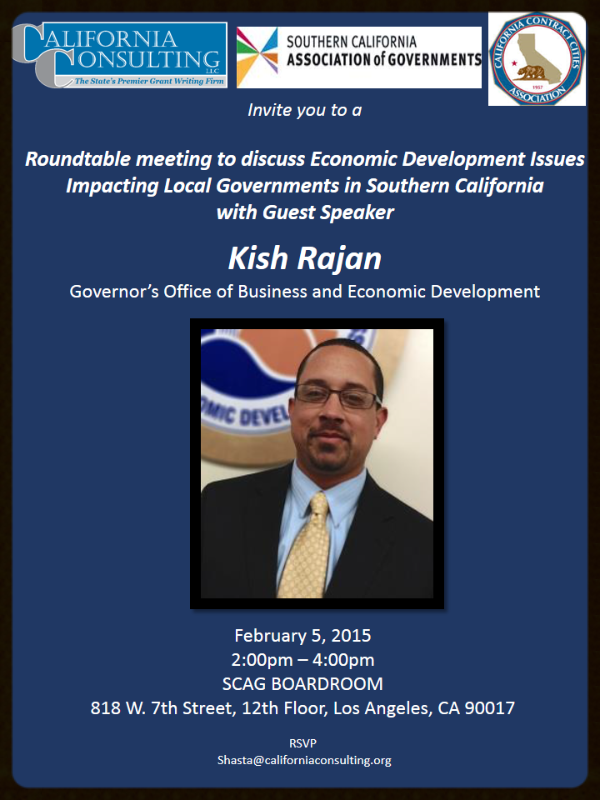 CALIFORNIA CONSULTING LLC
The State's Premier Grant Writing Firm

SOUTHERN CALIFORNIA ASSOCIATION of GOVERNMENTS

CALIFORNIA CONTRACT CITIES ASSOCIATION 1957

Invite you to a

Roundtable meeting to discuss Economic Development Issues Impacting Local Governments in Southern California with Guest Speaker

Kish Rajan

Governor's Office of Business and Economic Development

MIC DEVEL

February 5, 2015
2:00pm – 4:00pm
SCAG BOARDROOM
818 W. 7th Street, 12th Floor, Los Angeles, CA 90017

RSVP
Shasta@californiaconsulting.org